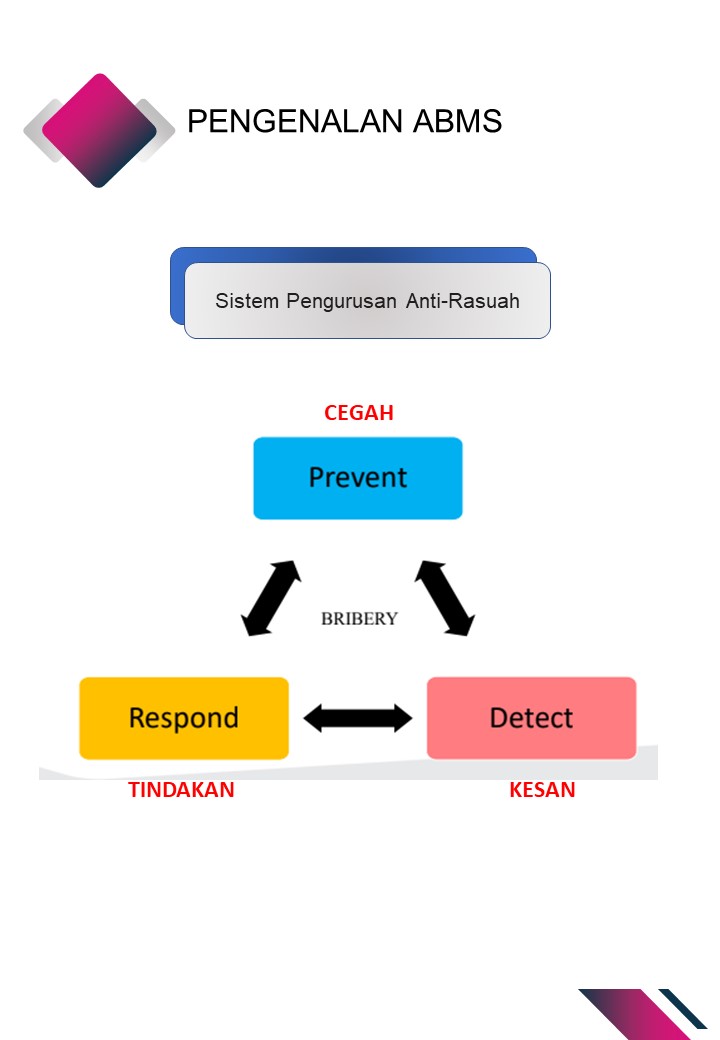 PENGENALAN ABMS

Sistem Pengurusan Anti-Rasuah

CEGAH

Prevent

BRIBERY

Respond

Detect

TINDAKAN

KESAN